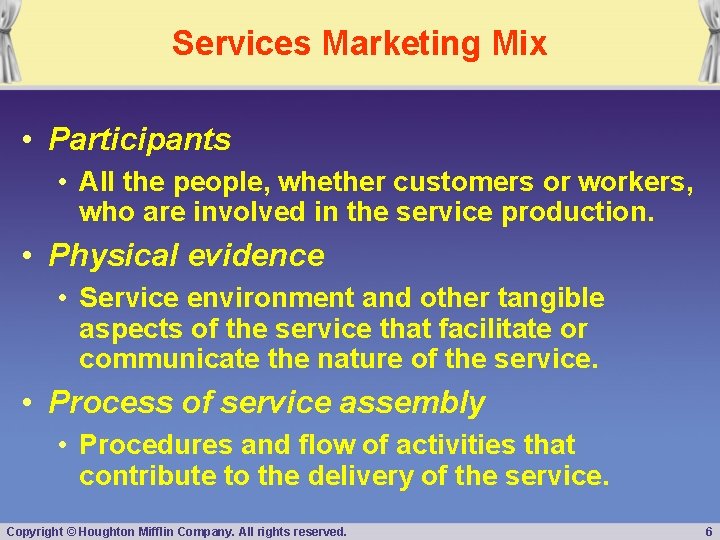 Services Marketing Mix

• Participants
  • All the people, whether customers or workers, who are involved in the service production.
• Physical evidence
  • Service environment and other tangible aspects of the service that facilitate or communicate the nature of the service.
• Process of service assembly
  • Procedures and flow of activities that contribute to the delivery of the service.

Copyright © Houghton Mifflin Company. All rights reserved. 6